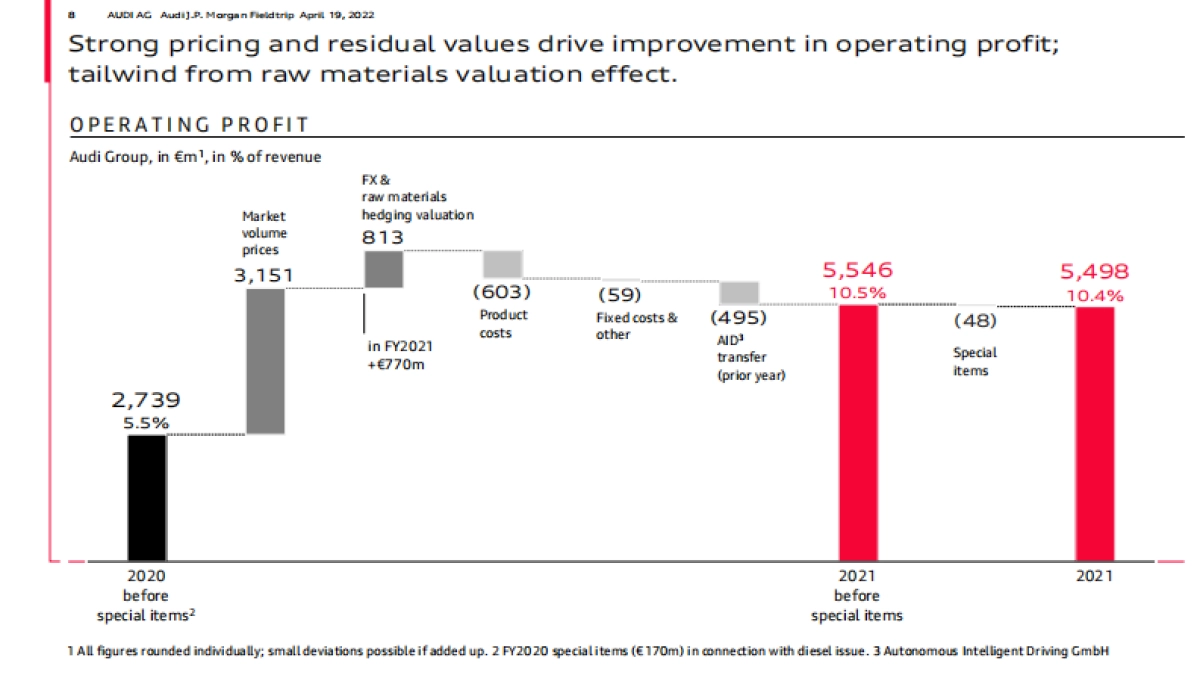 8 AUDI AG Audi J.P. Morgan Fieldtrip April 19, 2022

Strong pricing and residual values drive improvement in operating profit; tailwind from raw materials valuation effect.

OPERATING PROFIT

Audi Group, in €m$^1$, in % of revenue

2,739
5.5%

Market volume prices
3,151

FX & raw materials hedging valuation
813

in FY2021 +€770m

(603)
Product costs

(59)
Fixed costs & other

(495)
AID$^3$ transfer (prior year)

5,546
10.5%

(48)
Special items

5,498
10.4%

2020 before special items$^2$

2021 before special items

2021

1 All figures rounded individually; small deviations possible if added up. 2 FY2020 special items (€170m) in connection with diesel issue. 3 Autonomous Intelligent Driving GmbH